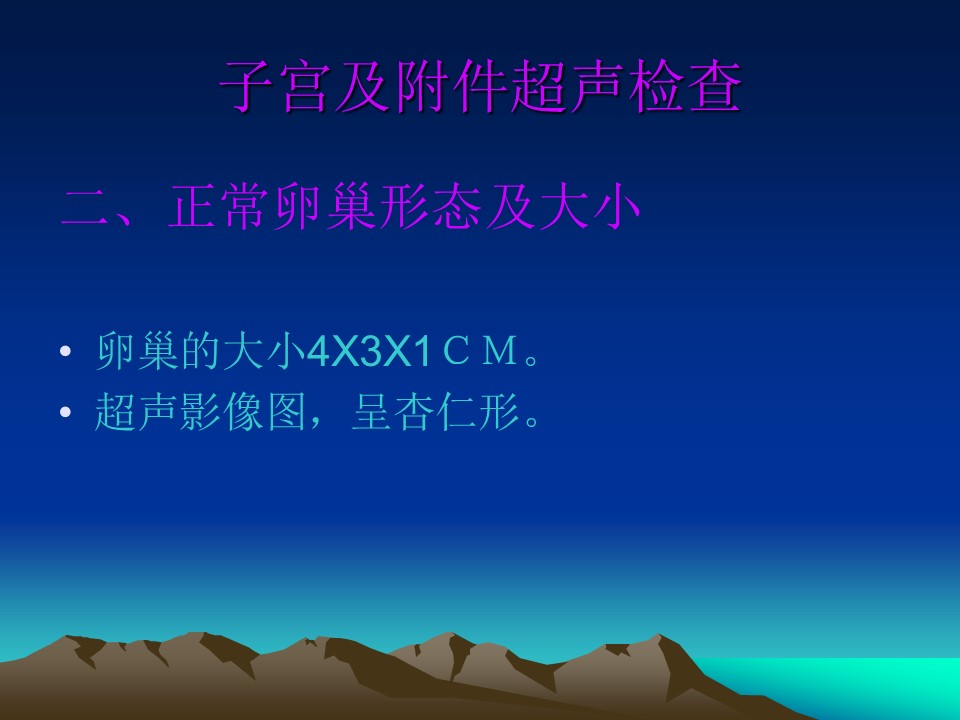 子宫及附件超声检查

二、正常卵巢形态及大小

• 卵巢的大小4X3X1ＣＭ。
• 超声影像图，呈杏仁形。